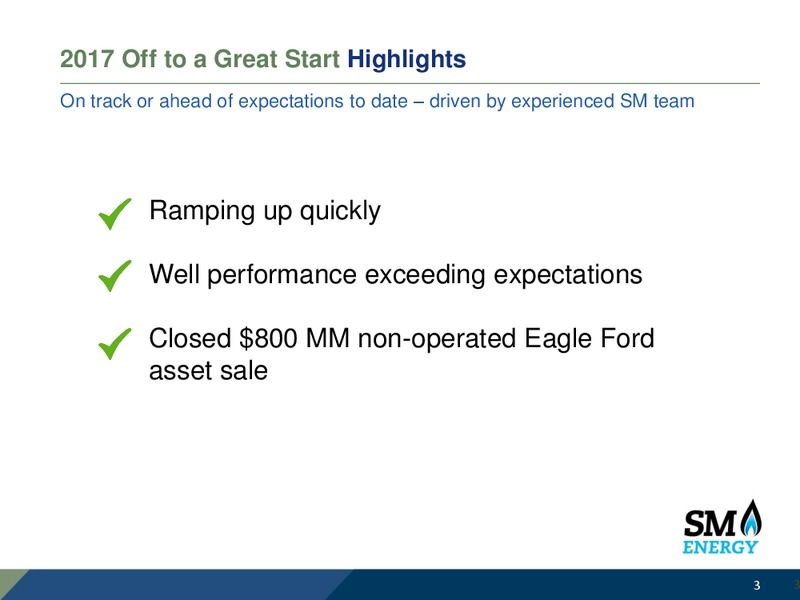 2017 Off to a Great Start Highlights

On track or ahead of expectations to date – driven by experienced SM team

Ramping up quickly

Well performance exceeding expectations

Closed $800 MM non-operated Eagle Ford asset sale

SM ENERGY

3 3